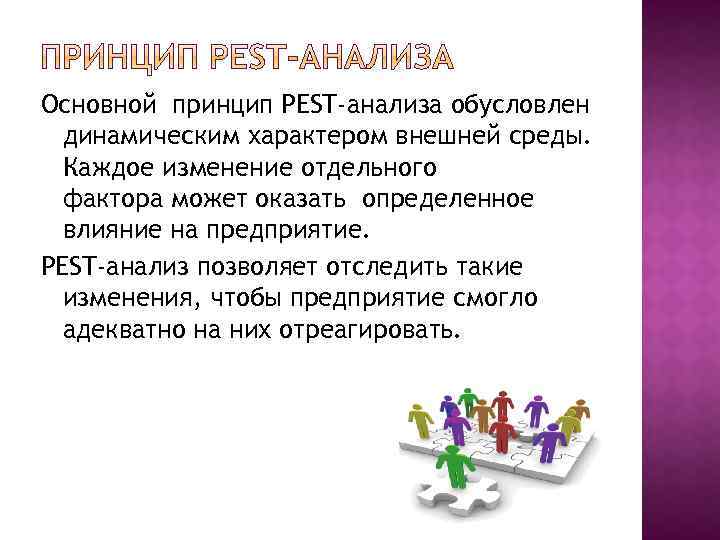 ПРИНЦИП PEST-АНАЛИЗА

Основной принцип PEST-анализа обусловлен динамическим характером внешней среды. Каждое изменение отдельного фактора может оказать определенное влияние на предприятие.

PEST-анализ позволяет отследить такие изменения, чтобы предприятие смогло адекватно на них отреагировать.